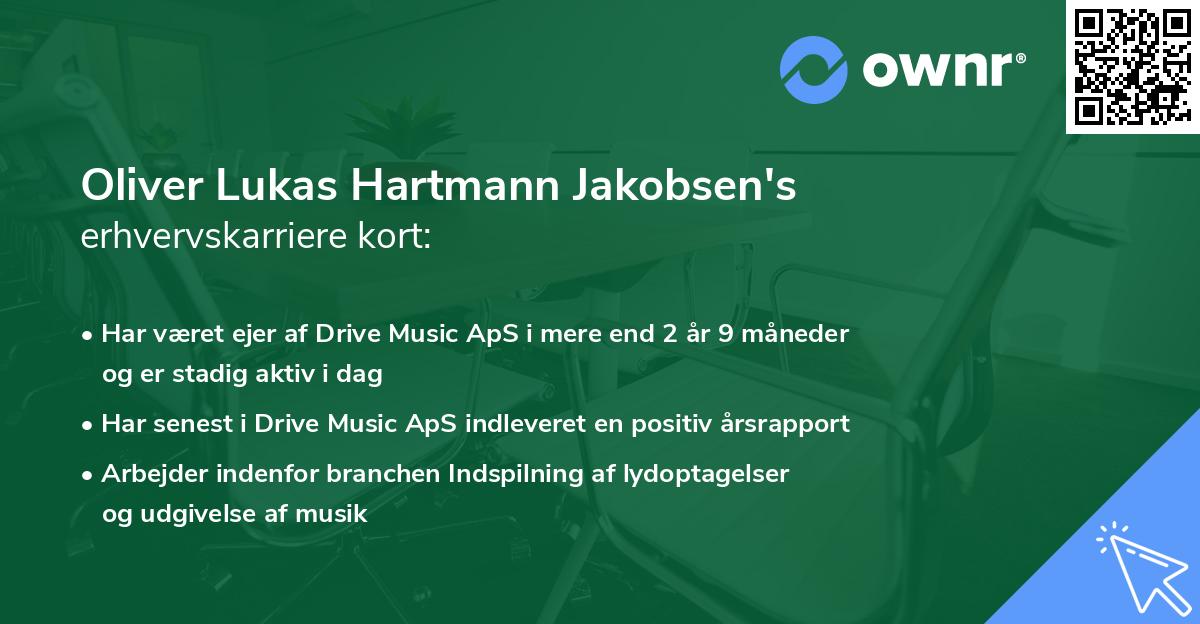 ownr®

Oliver Lukas Hartmann Jakobsen's erhvervskarriere kort:

• Har været ejer af Drive Music ApS i mere end 2 år 9 måneder og er stadig aktiv i dag

• Har senest i Drive Music ApS indleveret en positiv årsrapport

• Arbejder indenfor branchen Indspilning af lydoptagelser og udgivelse af musik